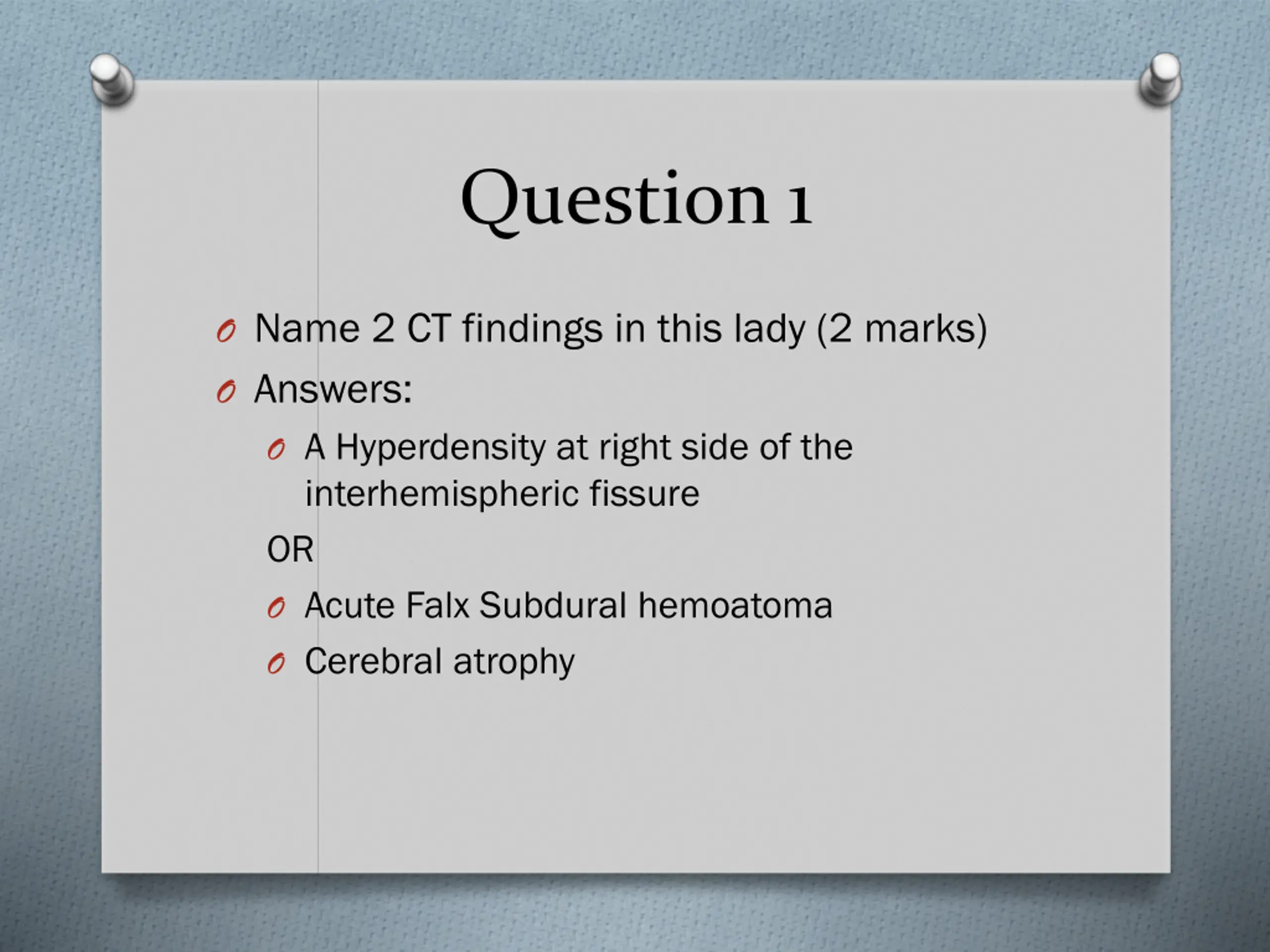 Question 1

Name 2 CT findings in this lady (2 marks)

Answers:

A Hyperdensity at right side of the interhemispheric fissure

OR

Acute Falx Subdural hemoatoma

Cerebral atrophy